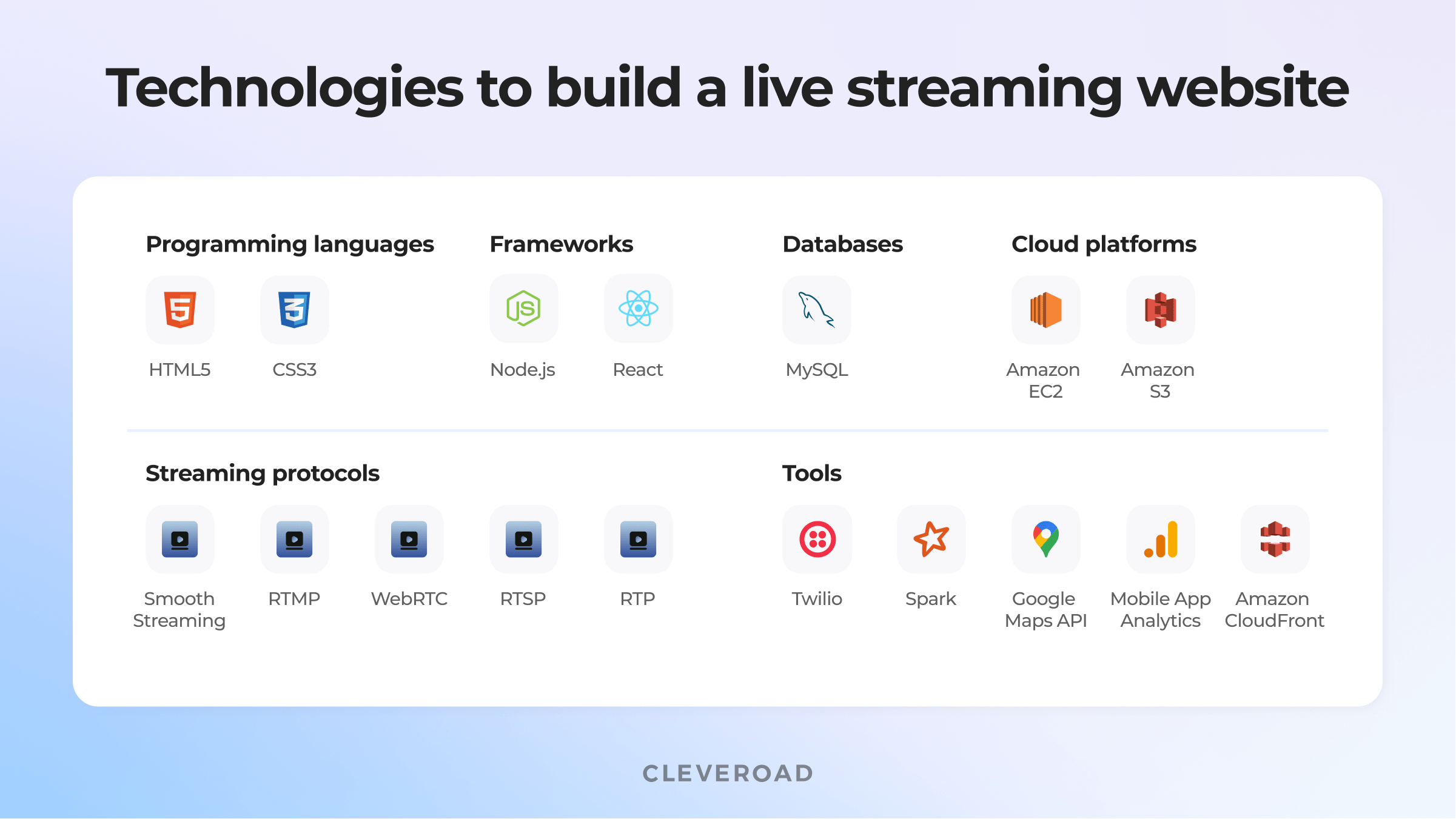 Technologies to build a live streaming website

Programming languages

HTML5

CSS3

Frameworks

Node.js

React

Databases

MySQL

Cloud platforms

Amazon EC2

Amazon S3

Streaming protocols

Smooth Streaming

RTMP

WebRTC

RTSP

RTP

Tools

Twilio

Spark

Google Maps API

Mobile App Analytics

Amazon CloudFront

CLEVEROAD